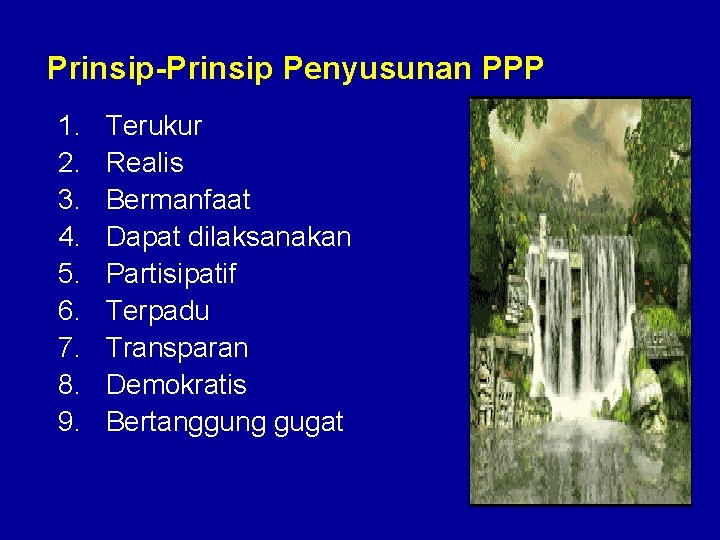 Prinsip-Prinsip Penyusunan PPP

1. Terukur
2. Realis
3. Bermanfaat
4. Dapat dilaksanakan
5. Partisipatif
6. Terpadu
7. Transparan
8. Demokratis
9. Bertanggung gugat